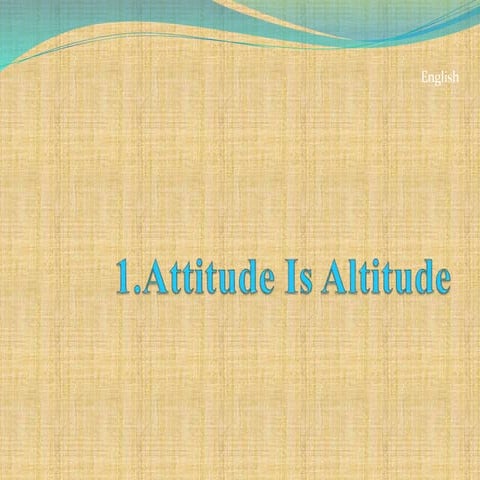 English

1.Attitude Is Altitude